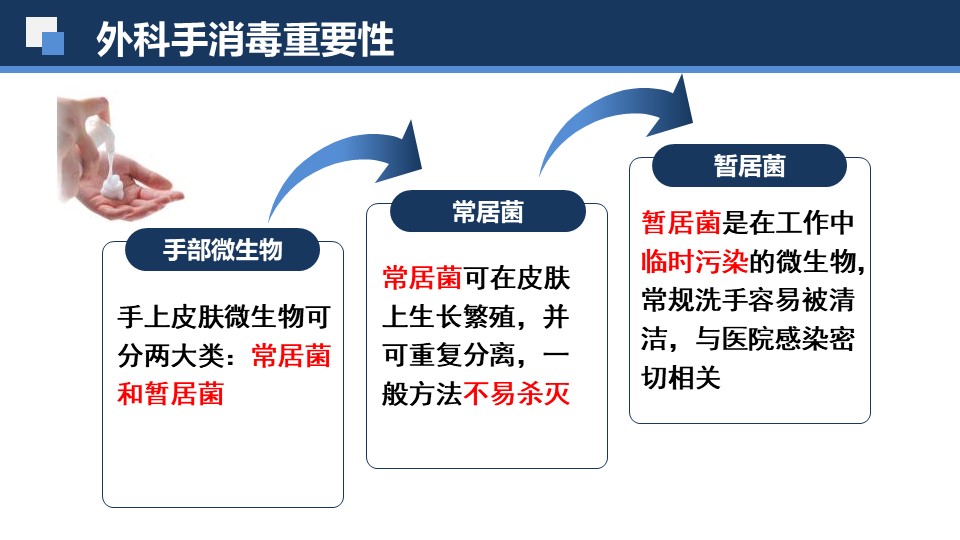 外科手消毒重要性

手部微生物

手上皮肤微生物可分两大类：常居菌和暂居菌

常居菌

常居菌可在皮肤上生长繁殖，并可重复分离，一般方法不易杀灭

暂居菌

暂居菌是在工作中临时污染的微生物，常规洗手容易被清洁，与医院感染密切相关